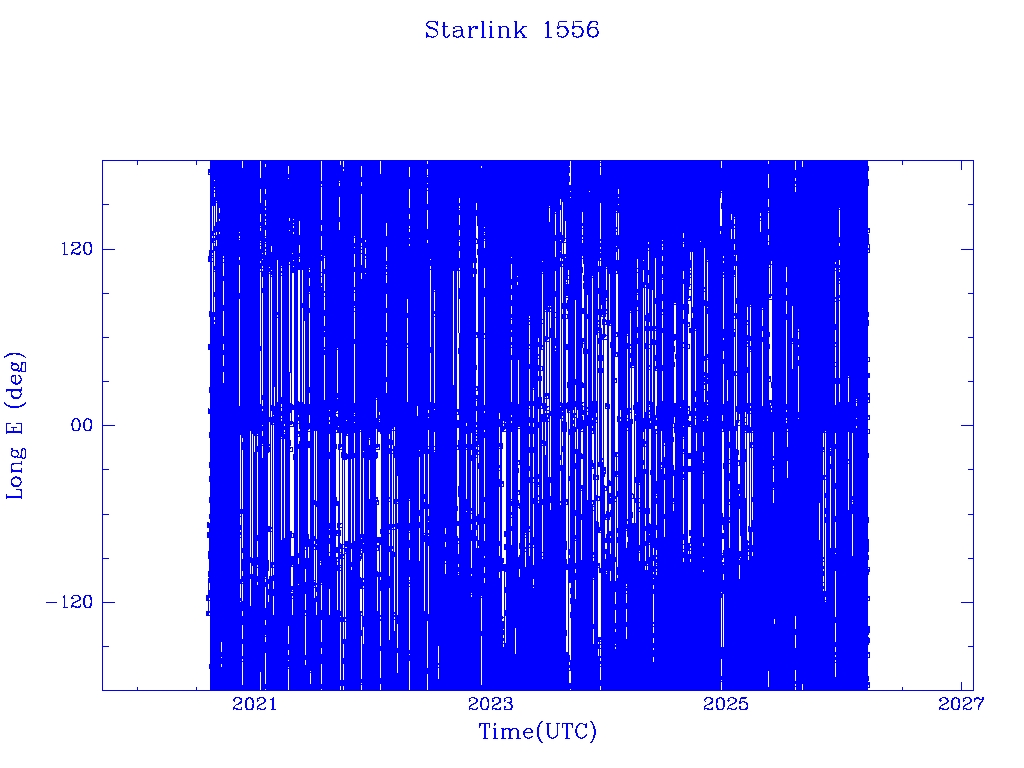 Starlink 1556

Long E (deg)

120

00

−120

2021

2023

2025

2027

Time(UTC)